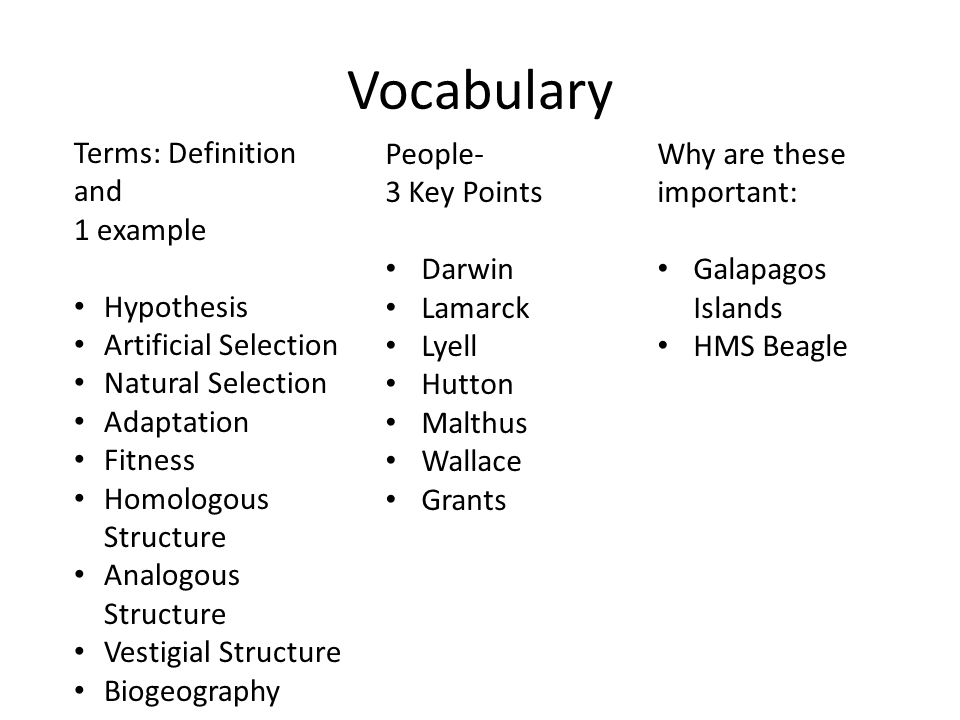 Vocabulary

Terms: Definition and
1 example

• Hypothesis
• Artificial Selection
• Natural Selection
• Adaptation
• Fitness
• Homologous Structure
• Analogous Structure
• Vestigial Structure
• Biogeography

People-
3 Key Points

• Darwin
• Lamarck
• Lyell
• Hutton
• Malthus
• Wallace
• Grants

Why are these important:

• Galapagos Islands
• HMS Beagle